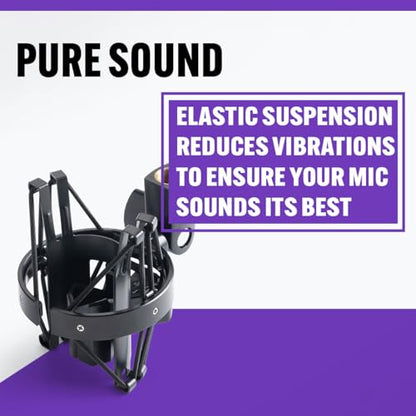 PURE SOUND

ELASTIC SUSPENSION REDUCES VIBRATIONS TO ENSURE YOUR MIC SOUNDS ITS BEST